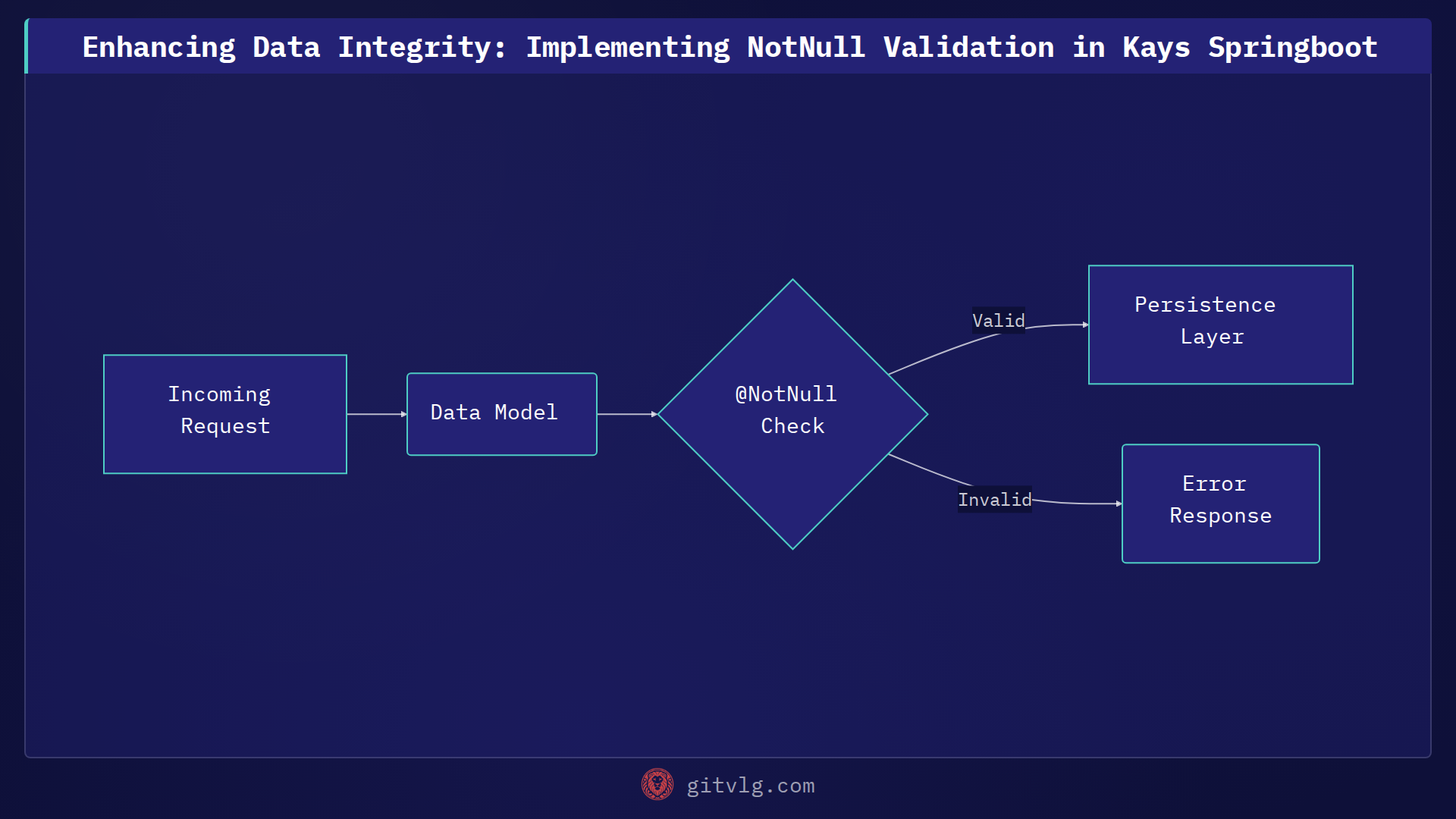 Enhancing Data Integrity: Implementing NotNull Validation in Kays Springboot

Incoming Request

Data Model

@NotNull Check

Valid

Persistence Layer

Invalid

Error Response

gitvlg.com